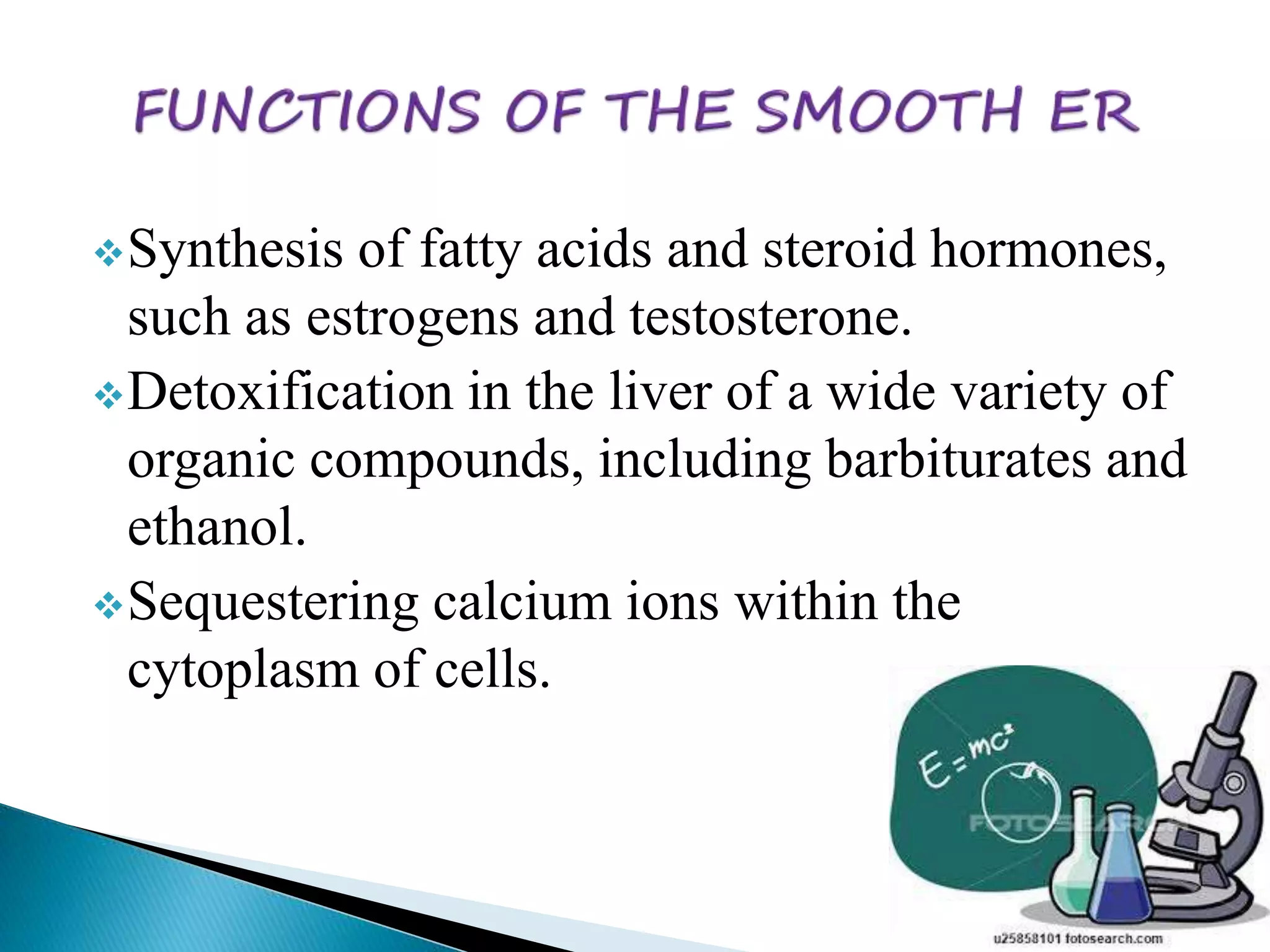 FUNCTIONS OF THE SMOOTH ER

❖ Synthesis of fatty acids and steroid hormones, such as estrogens and testosterone.
❖ Detoxification in the liver of a wide variety of organic compounds, including barbiturates and ethanol.
❖ Sequestering calcium ions within the cytoplasm of cells.

$E=mc^2$

FOTOSEARCH

u25858101 fotosearch.com